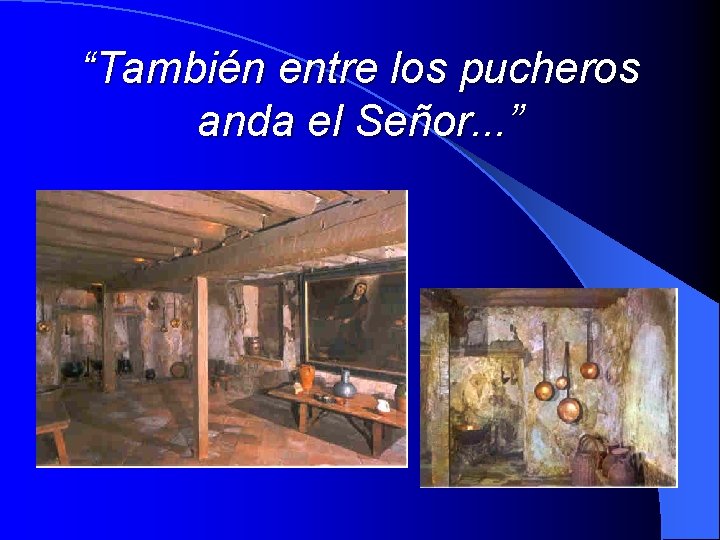 “También entre los pucheros anda el Señor...”